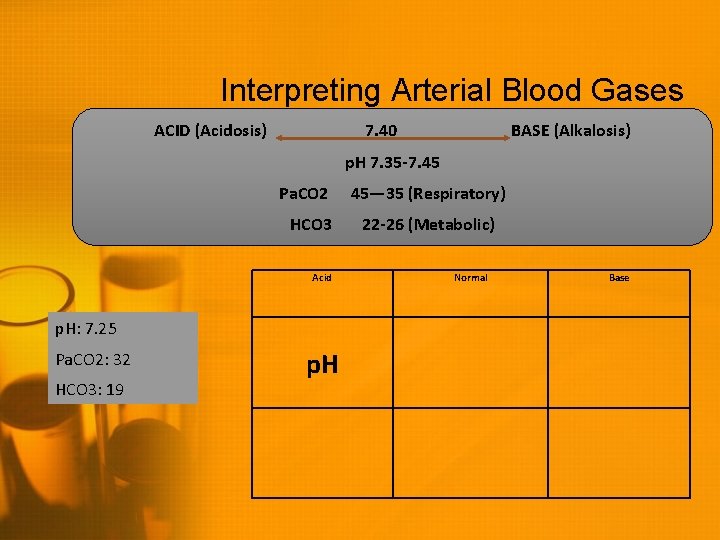 Interpreting Arterial Blood Gases

ACID (Acidosis) 7.40 BASE (Alkalosis)

pH 7.35-7.45

PaCO2 45—35 (Respiratory)

HCO3 22-26 (Metabolic)

pH: 7.25

PaCO2: 32

HCO3: 19

| Acid | Normal | Base |
|---|---|---|
| pH | | |
| | | |